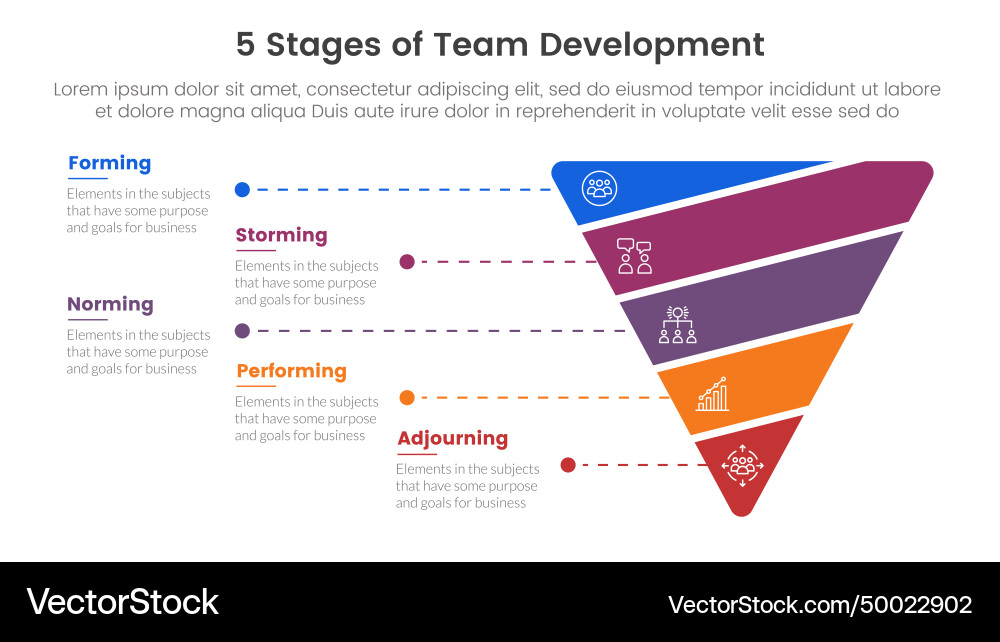 5 Stages of Team Development

Lorem ipsum dolor sit amet, consectetur adipiscing elit, sed do eiusmod tempor incididunt ut labore et dolore magna aliqua Duis aute irure dolor in reprehenderit in voluptate velit esse sed do

Forming

Elements in the subjects that have some purpose and goals for business

Storming

Elements in the subjects that have some purpose and goals for business

Norming

Elements in the subjects that have some purpose and goals for business

Performing

Elements in the subjects that have some purpose and goals for business

Adjourning

Elements in the subjects that have some purpose and goals for business

VectorStock

VectorStock.com/50022902